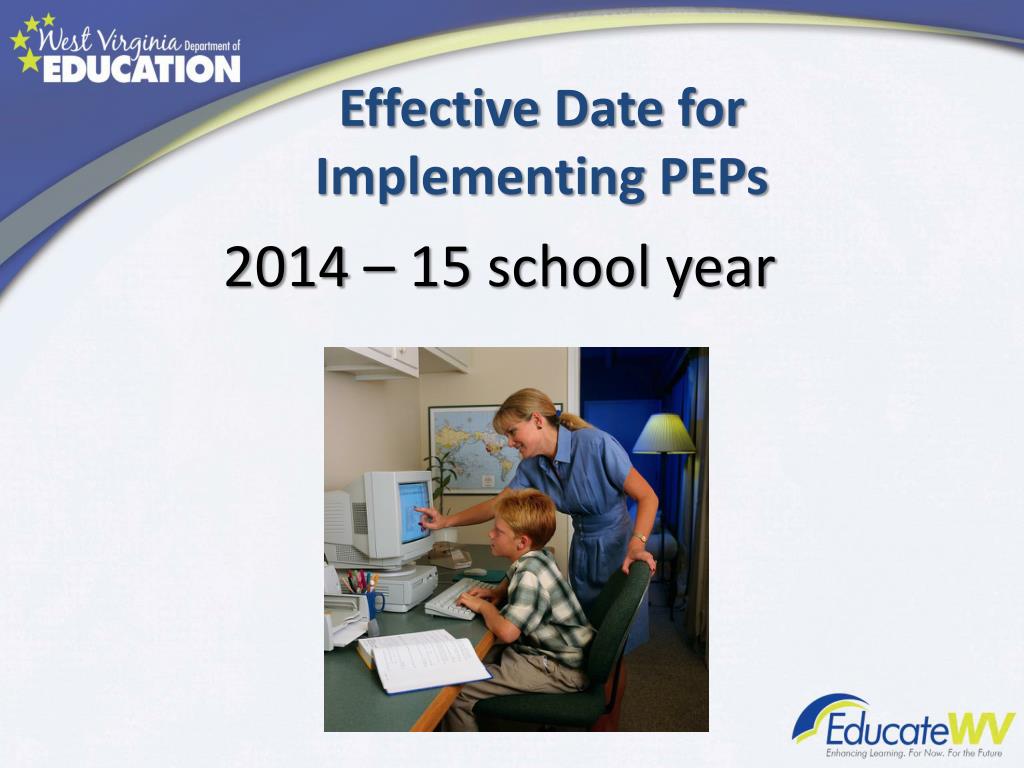 West Virginia Department of EDUCATION

Effective Date for Implementing PEPs

2014 – 15 school year

EducateWV
Enhancing Learning. For Now. For the Future